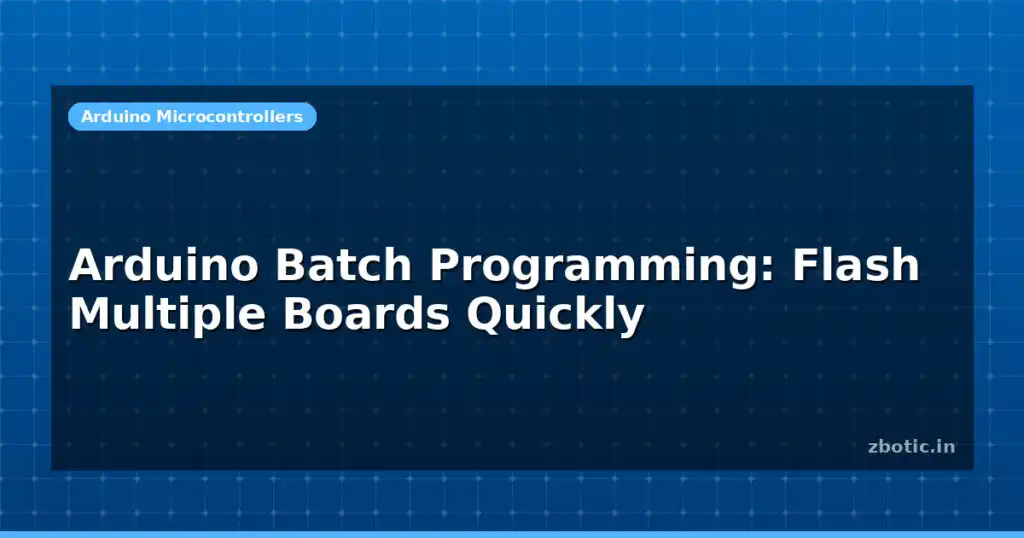 Arduino Microcontrollers

Arduino Batch Programming: Flash Multiple Boards Quickly

zbotic.in